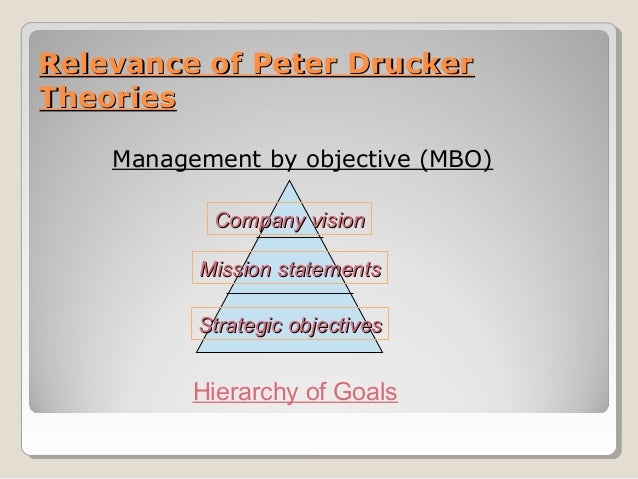 Relevance of Peter Drucker Theories

Management by objective (MBO)

Company vision

Mission statements

Strategic objectives

Hierarchy of Goals